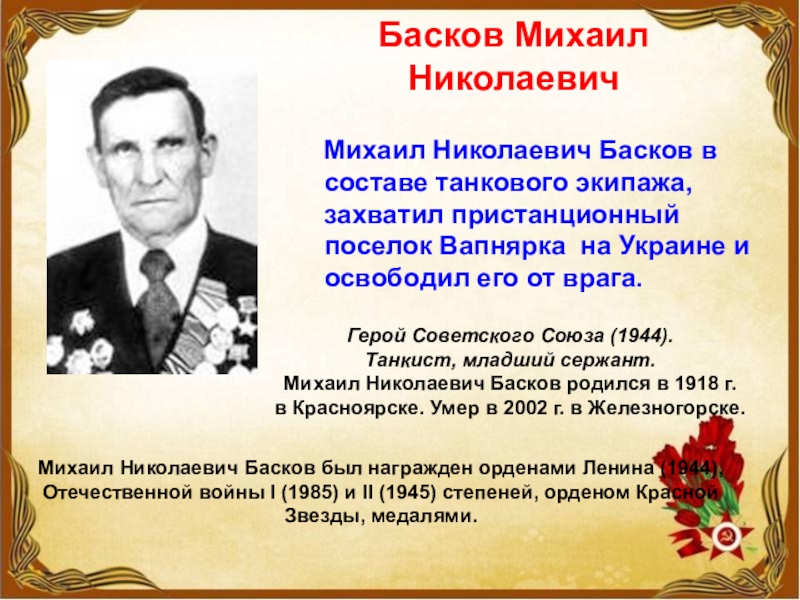 Басков Михаил Николаевич

Михаил Николаевич Басков в составе танкового экипажа, захватил пристанционный поселок Вапнярка на Украине и освободил его от врага.

Герой Советского Союза (1944).
Танкист, младший сержант.
Михаил Николаевич Басков родился в 1918 г. в Красноярске. Умер в 2002 г. в Железногорске.

Михаил Николаевич Басков был награжден орденами Ленина (1944), Отечественной войны I (1985) и II (1945) степеней, орденом Красной Звезды, медалями.